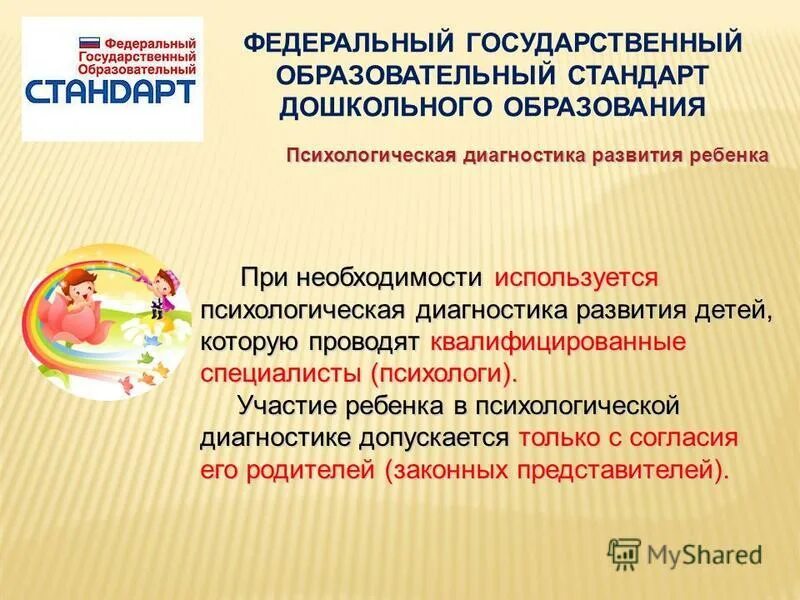 Федеральный Государственный Образовательный СТАНДАРТ

ФЕДЕРАЛЬНЫЙ ГОСУДАРСТВЕННЫЙ ОБРАЗОВАТЕЛЬНЫЙ СТАНДАРТ ДОШКОЛЬНОГО ОБРАЗОВАНИЯ

Психологическая диагностика развития ребенка

При необходимости используется психологическая диагностика развития детей, которую проводят квалифицированные специалисты (психологи).

Участие ребенка в психологической диагностике допускается только с согласия его родителей (законных представителей).

MyShared